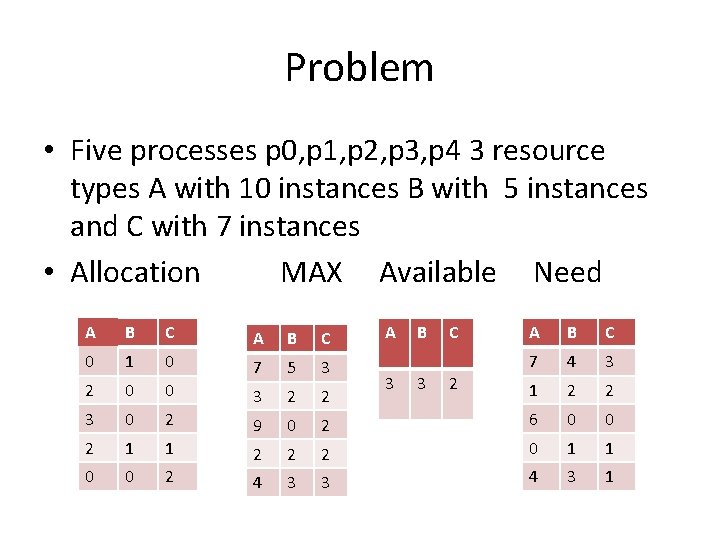 Problem

• Five processes p0,p1,p2,p3,p4 3 resource types A with 10 instances B with 5 instances and C with 7 instances

• Allocation MAX Available Need

| A | B | C |
|---|---|---|
| 0 | 1 | 0 |
| 2 | 0 | 0 |
| 3 | 0 | 2 |
| 2 | 1 | 1 |
| 0 | 0 | 2 |

| A | B | C |
|---|---|---|
| 7 | 5 | 3 |
| 3 | 2 | 2 |
| 9 | 0 | 2 |
| 2 | 2 | 2 |
| 4 | 3 | 3 |

| A | B | C |
|---|---|---|
| 3 | 3 | 2 |

| A | B | C |
|---|---|---|
| 7 | 4 | 3 |
| 1 | 2 | 2 |
| 6 | 0 | 0 |
| 0 | 1 | 1 |
| 4 | 3 | 1 |